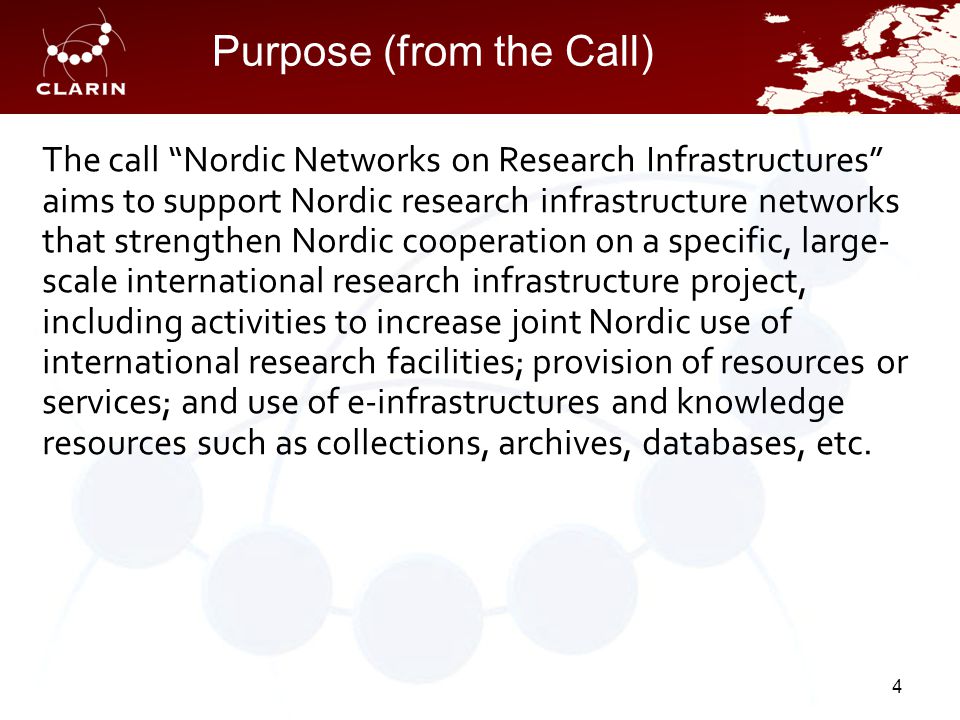 CLARIN

Purpose (from the Call)

The call “Nordic Networks on Research Infrastructures” aims to support Nordic research infrastructure networks that strengthen Nordic cooperation on a specific, large-scale international research infrastructure project, including activities to increase joint Nordic use of international research facilities; provision of resources or services; and use of e-infrastructures and knowledge resources such as collections, archives, databases, etc.

4